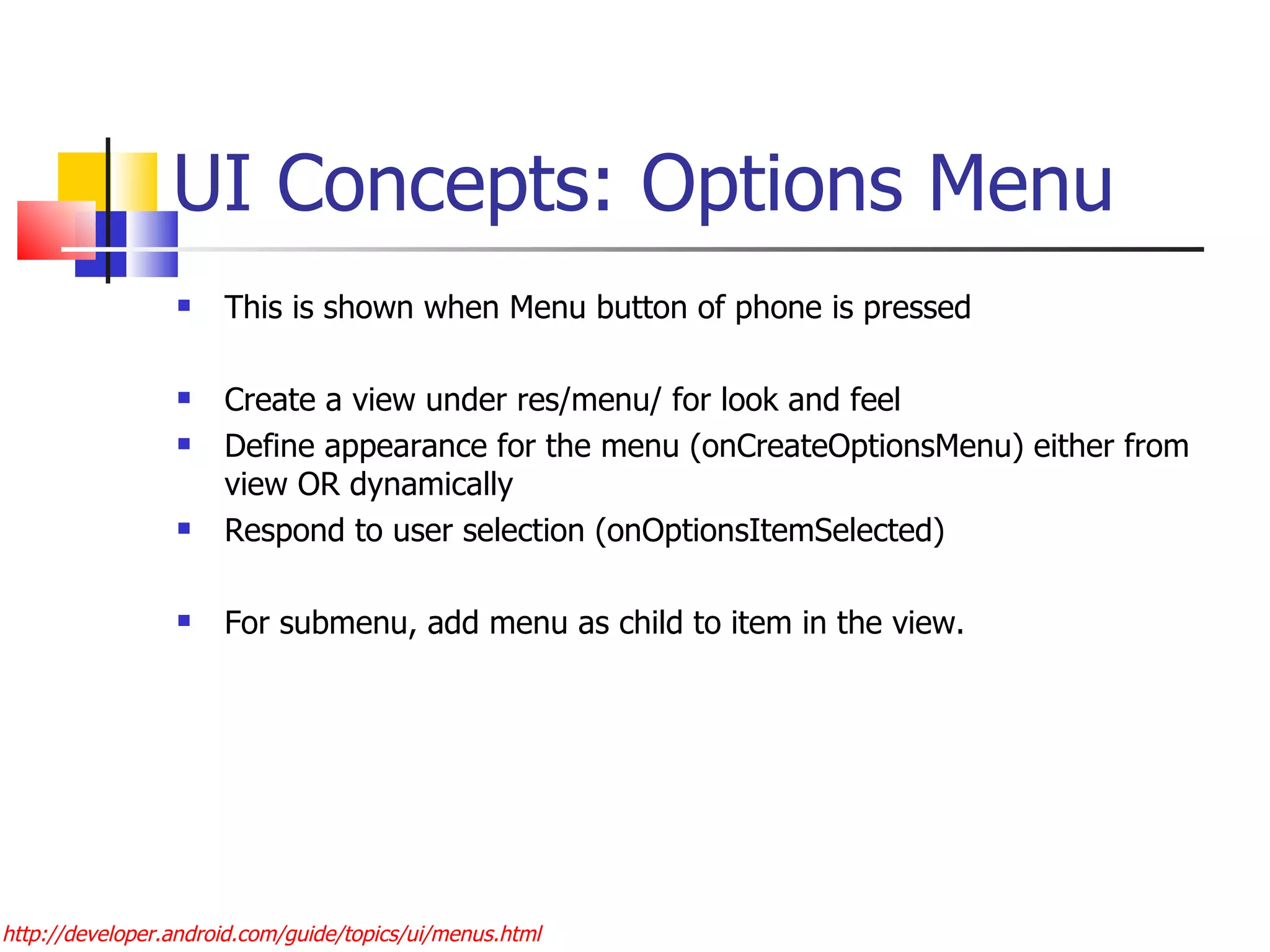 UI Concepts: Options Menu

- This is shown when Menu button of phone is pressed

- Create a view under res/menu/ for look and feel
- Define appearance for the menu (onCreateOptionsMenu) either from view OR dynamically
- Respond to user selection (onOptionsItemSelected)

- For submenu, add menu as child to item in the view.

http://developer.android.com/guide/topics/ui/menus.html